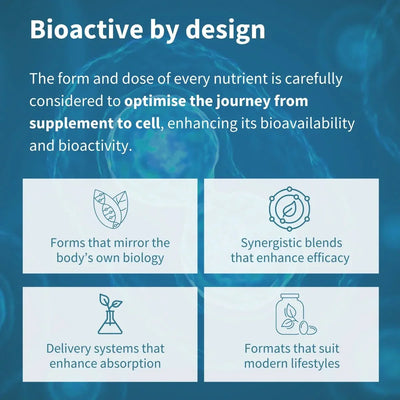 Bioactive by design

The form and dose of every nutrient is carefully considered to optimise the journey from supplement to cell, enhancing its bioavailability and bioactivity.

Forms that mirror the body's own biology

Synergistic blends that enhance efficacy

Delivery systems that enhance absorption

Formats that suit modern lifestyles